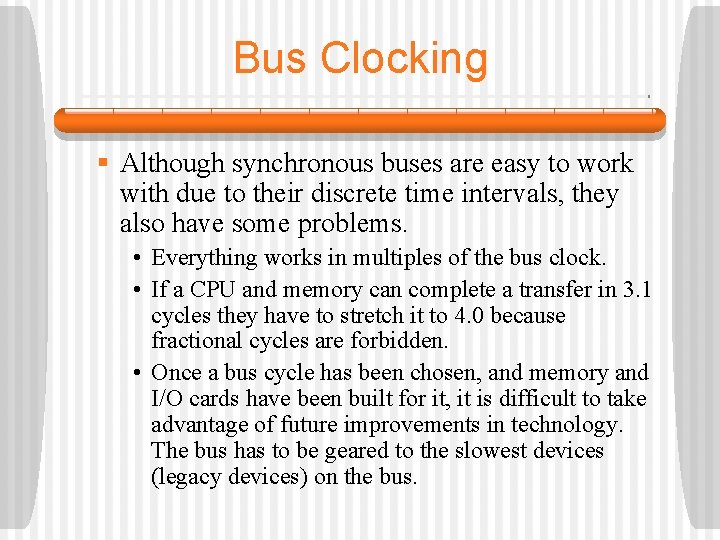 Bus Clocking

▪ Although synchronous buses are easy to work with due to their discrete time intervals, they also have some problems.

• Everything works in multiples of the bus clock.

• If a CPU and memory can complete a transfer in 3.1 cycles they have to stretch it to 4.0 because fractional cycles are forbidden.

• Once a bus cycle has been chosen, and memory and I/O cards have been built for it, it is difficult to take advantage of future improvements in technology. The bus has to be geared to the slowest devices (legacy devices) on the bus.